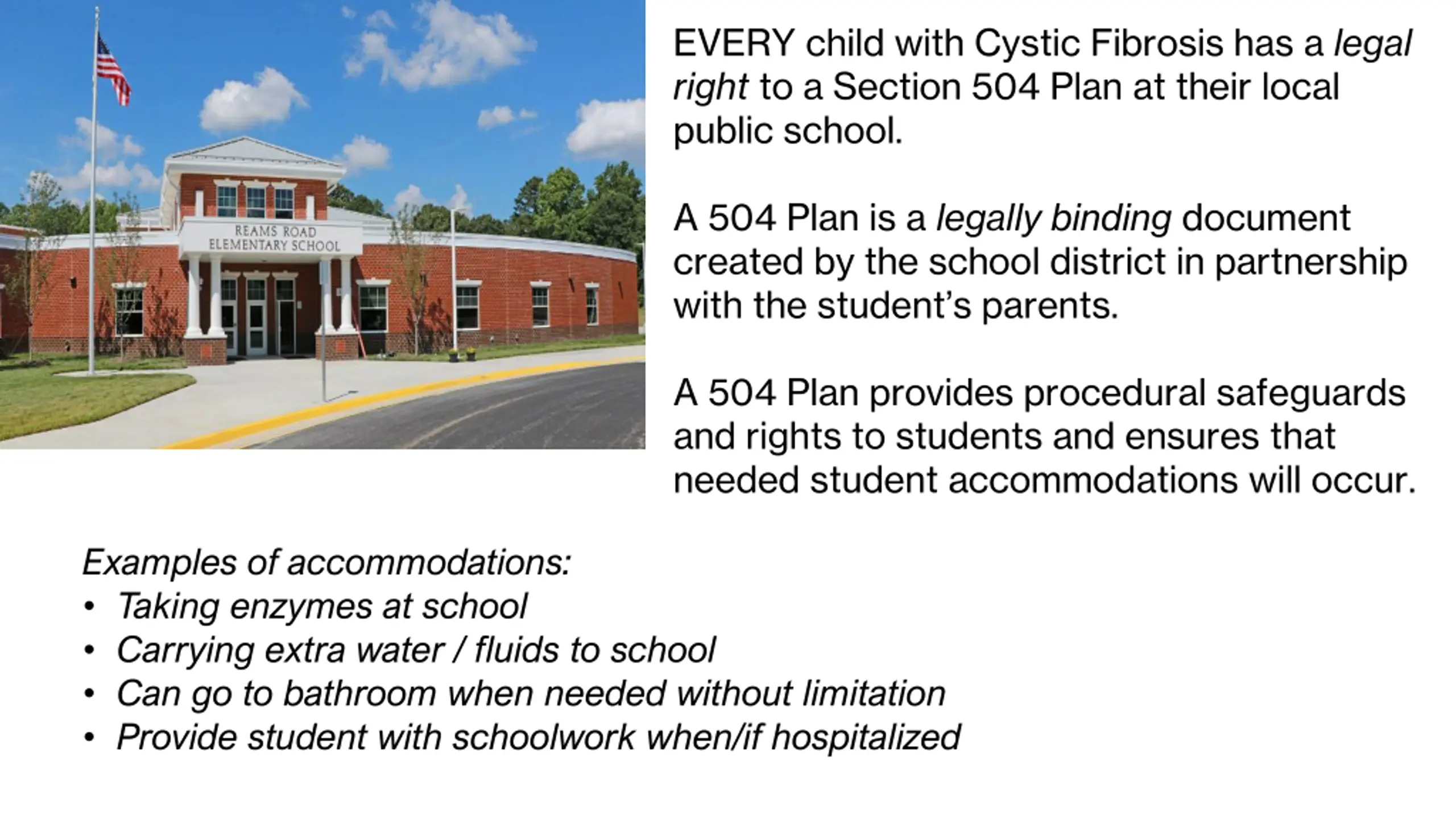 REAMS ROAD ELEMENTARY SCHOOL

EVERY child with Cystic Fibrosis has a legal right to a Section 504 Plan at their local public school.

A 504 Plan is a legally binding document created by the school district in partnership with the student's parents.

A 504 Plan provides procedural safeguards and rights to students and ensures that needed student accommodations will occur.

Examples of accommodations:
• Taking enzymes at school
• Carrying extra water / fluids to school
• Can go to bathroom when needed without limitation
• Provide student with schoolwork when/if hospitalized